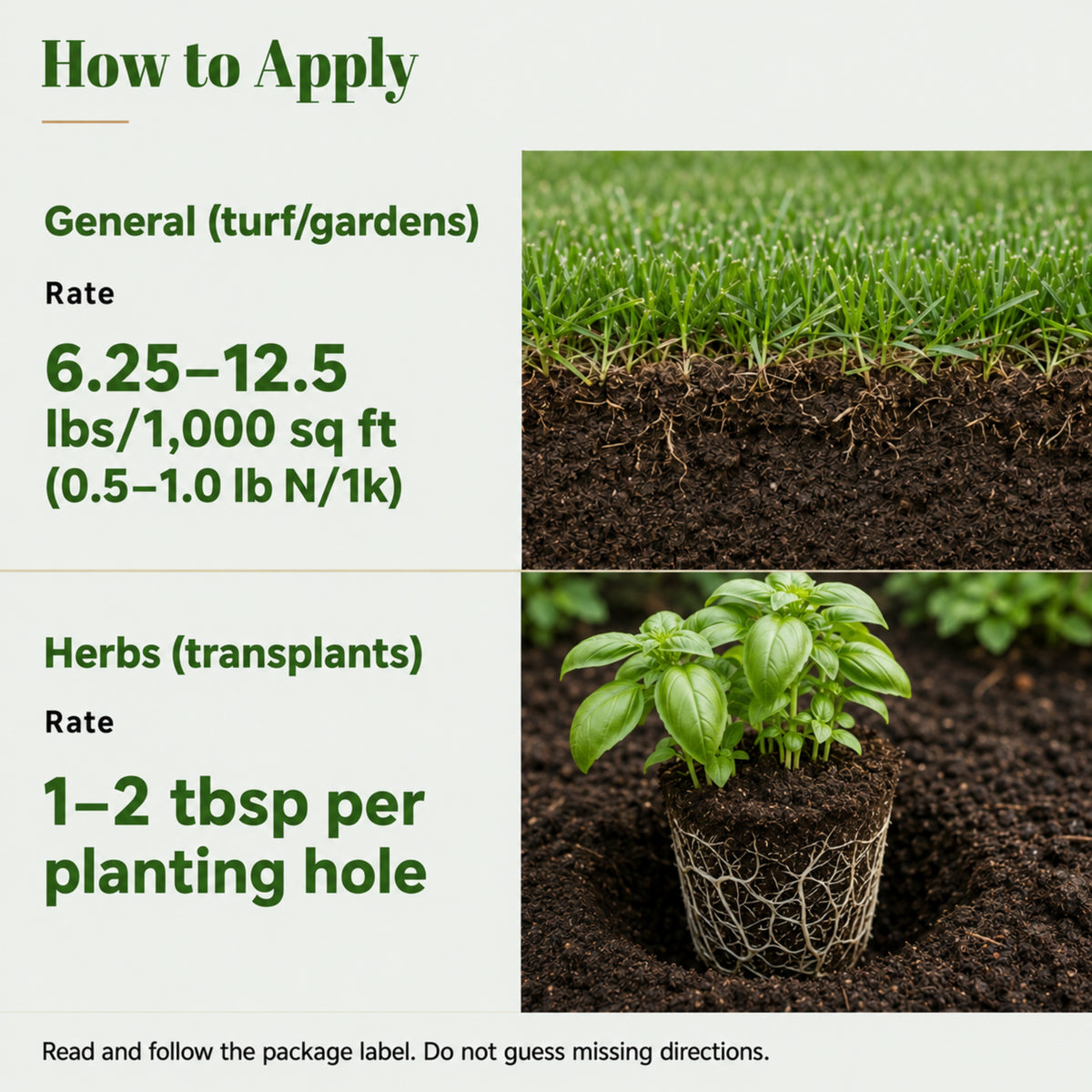 How to Apply

General (turf/gardens)

Rate

6.25–12.5 lbs/1,000 sq ft (0.5–1.0 lb N/1k)

Herbs (transplants)

Rate

1–2 tbsp per planting hole

Read and follow the package label. Do not guess missing directions.